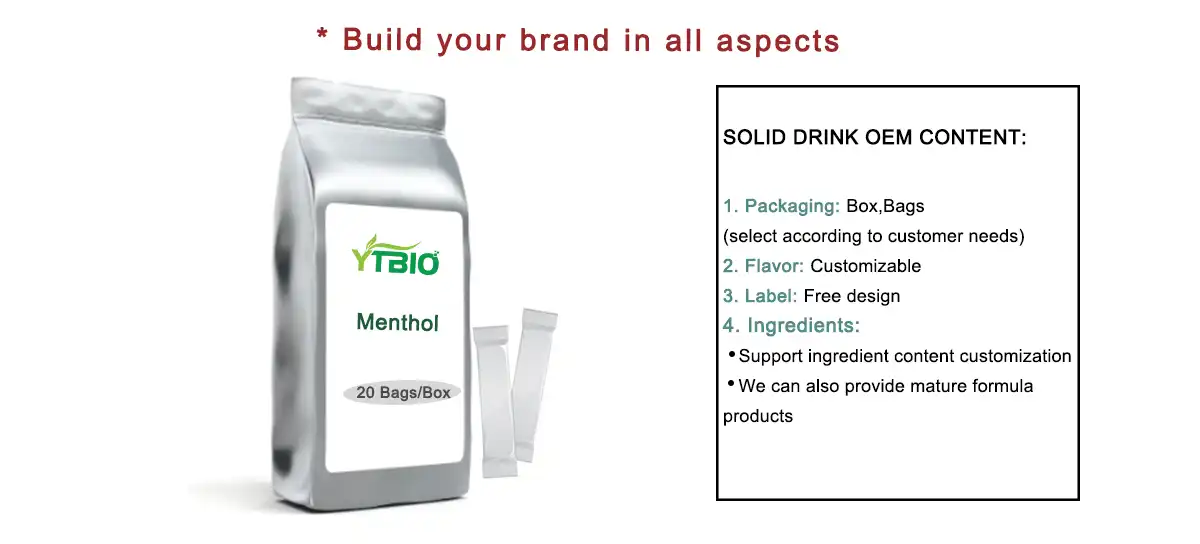 * Build your brand in all aspects

YTBIO

Menthol

20 Bags/Box

SOLID DRINK OEM CONTENT:

1. Packaging: Box,Bags
(select according to customer needs)
2. Flavor: Customizable
3. Label: Free design
4. Ingredients:
• Support ingredient content customization
• We can also provide mature formula products